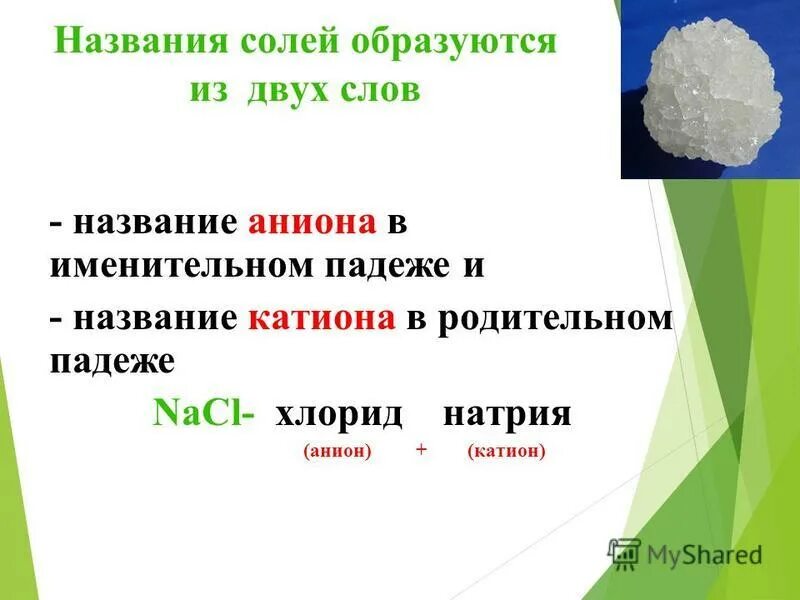 Названия солей образуются из двух слов

- название аниона в именительном падеже и

- название катиона в родительном падеже

$NaCl$- хлорид натрия

(анион) + (катион)

MyShared